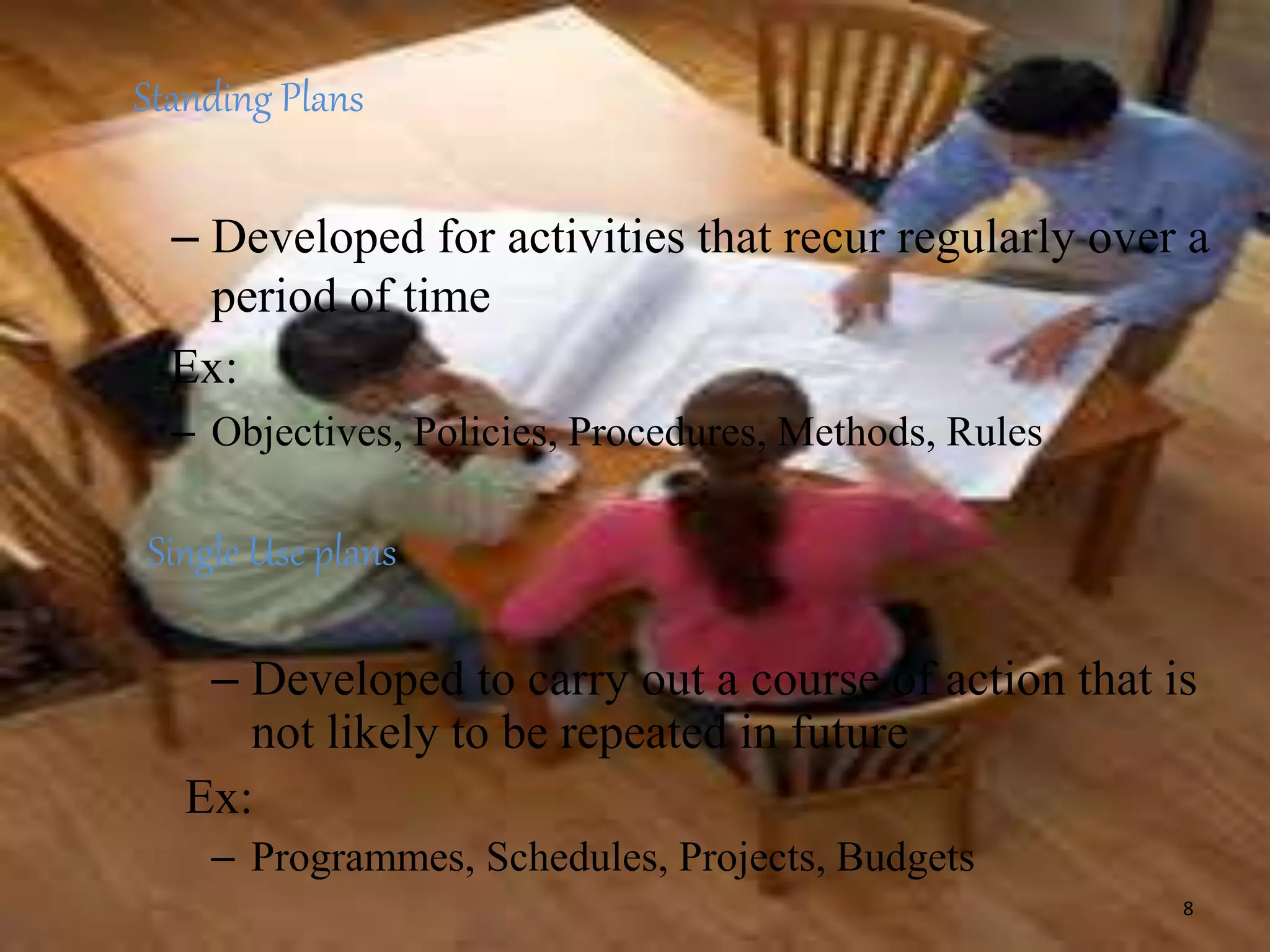 Standing Plans

– Developed for activities that recur regularly over a period of time

Ex:

– Objectives, Policies, Procedures, Methods, Rules

Single Use plans

– Developed to carry out a course of action that is not likely to be repeated in future

Ex:

– Programmes, Schedules, Projects, Budgets

8